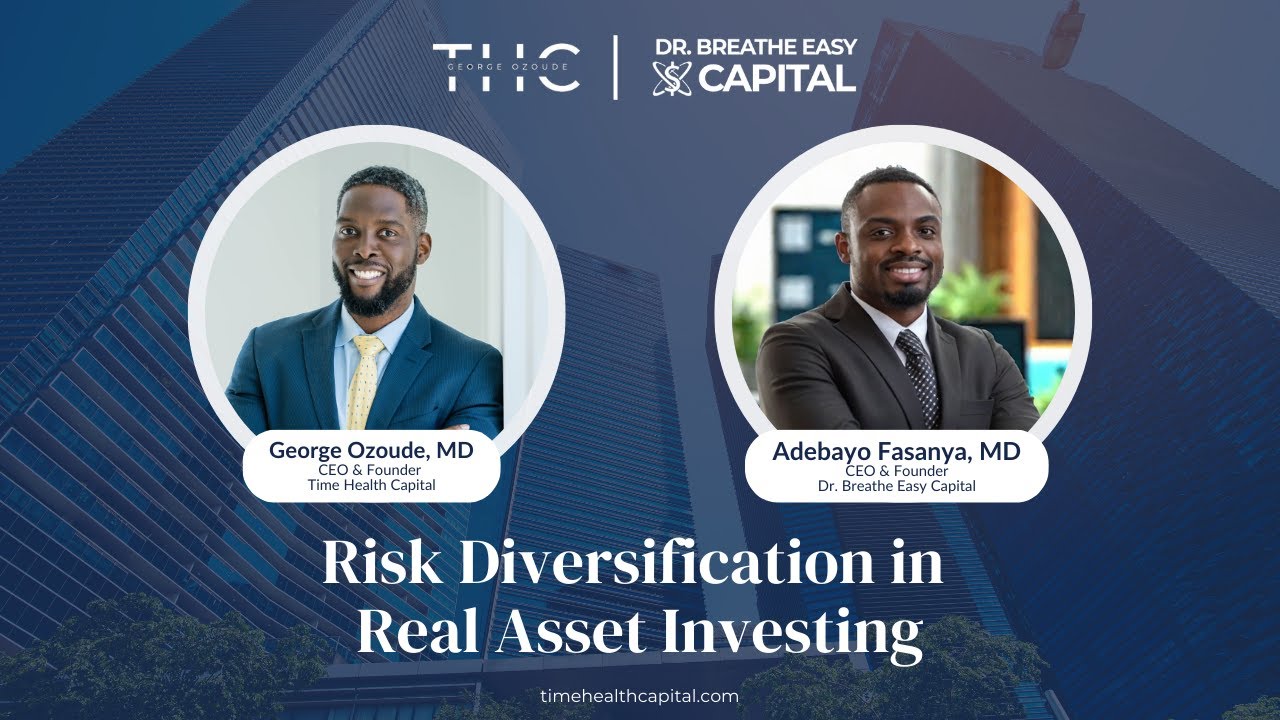 THC
GEORGE OZOUDE

DR. BREATHE EASY
CAPITAL

George Ozoude, MD
CEO & Founder
Time Health Capital

Adebayo Fasanya, MD
CEO & Founder
Dr. Breathe Easy Capital

Risk Diversification in Real Asset Investing

timehealthcapital.com